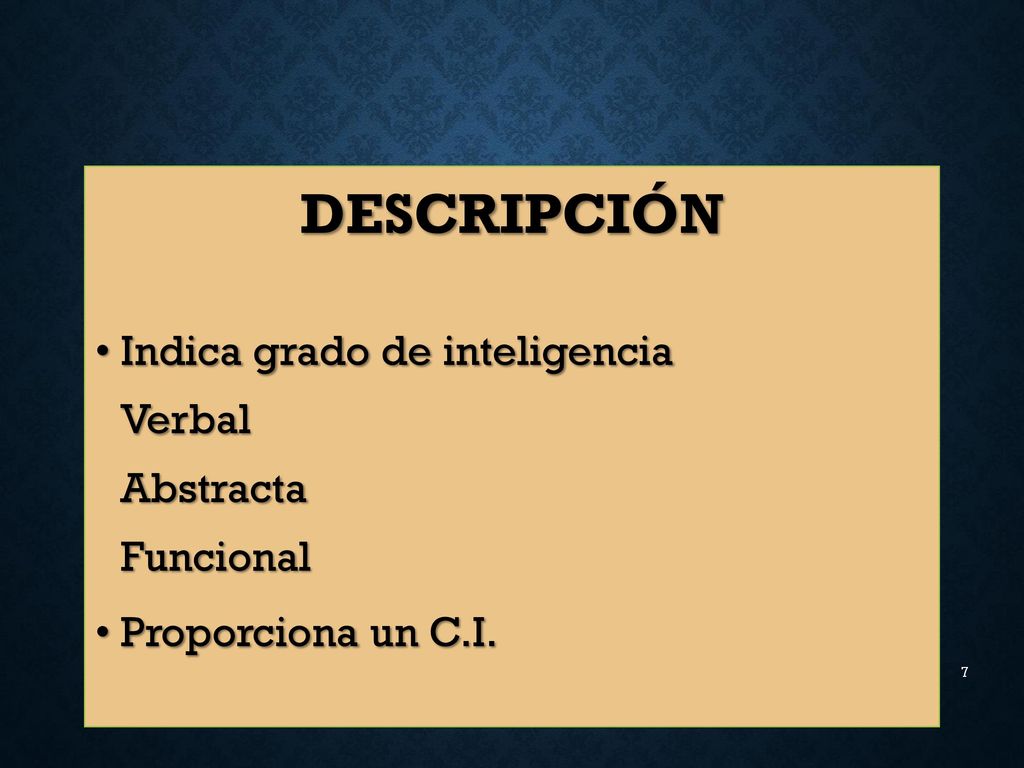 DESCRIPCIÓN

• Indica grado de inteligencia
Verbal
Abstracta
Funcional

• Proporciona un C.I.

7